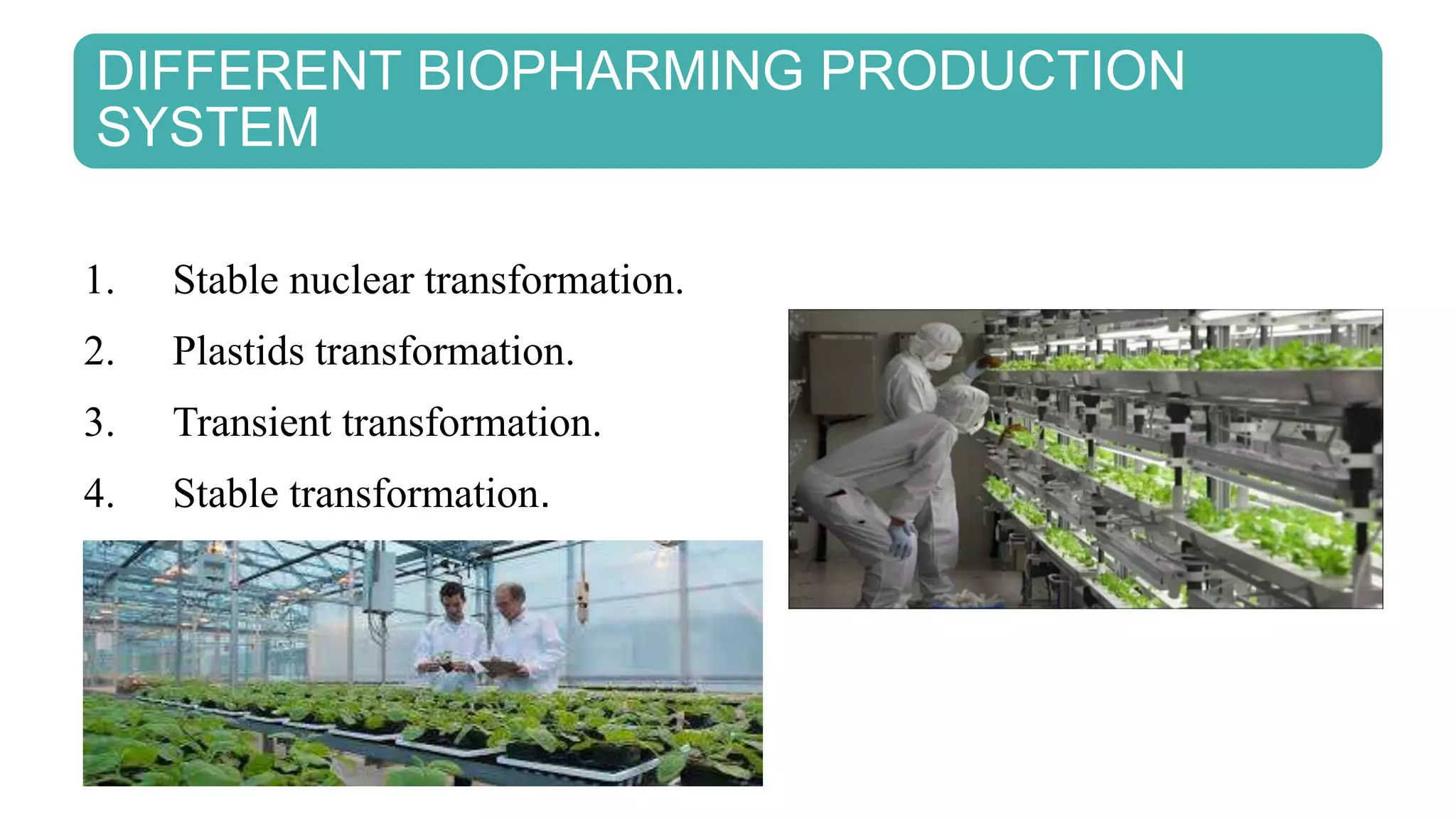 DIFFERENT BIOPHARMING PRODUCTION SYSTEM

1. Stable nuclear transformation.
2. Plastids transformation.
3. Transient transformation.
4. Stable transformation.